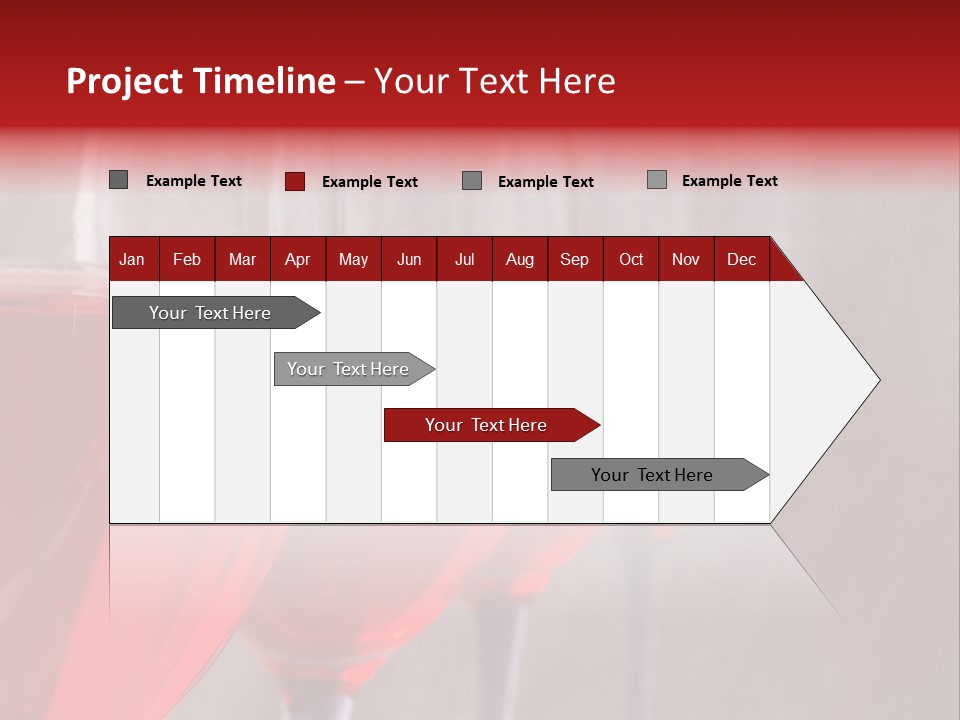 Project Timeline – Your Text Here

Example Text Example Text Example Text Example Text

| Jan | Feb | Mar | Apr | May | Jun | Jul | Aug | Sep | Oct | Nov | Dec |
|---|---|---|---|---|---|---|---|---|---|---|---|

Your Text Here

Your Text Here

Your Text Here

Your Text Here